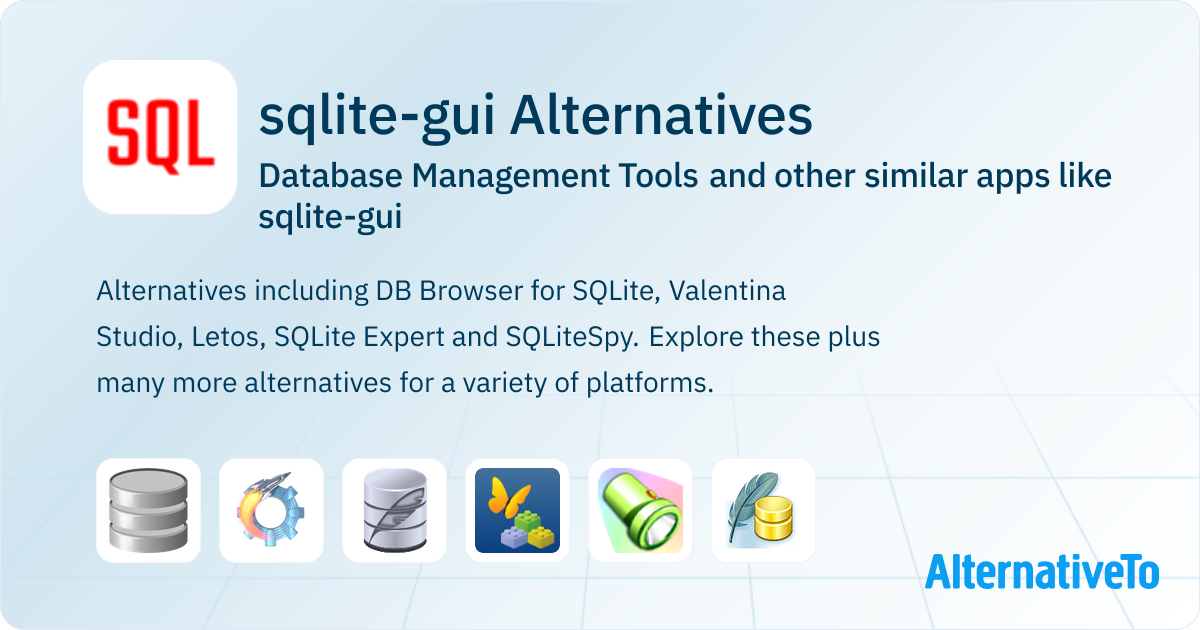 SQL

sqlite-gui Alternatives

Database Management Tools and other similar apps like sqlite-gui

Alternatives including DB Browser for SQLite, Valentina Studio, Letos, SQLite Expert and SQLiteSpy. Explore these plus many more alternatives for a variety of platforms.

AlternativeTo